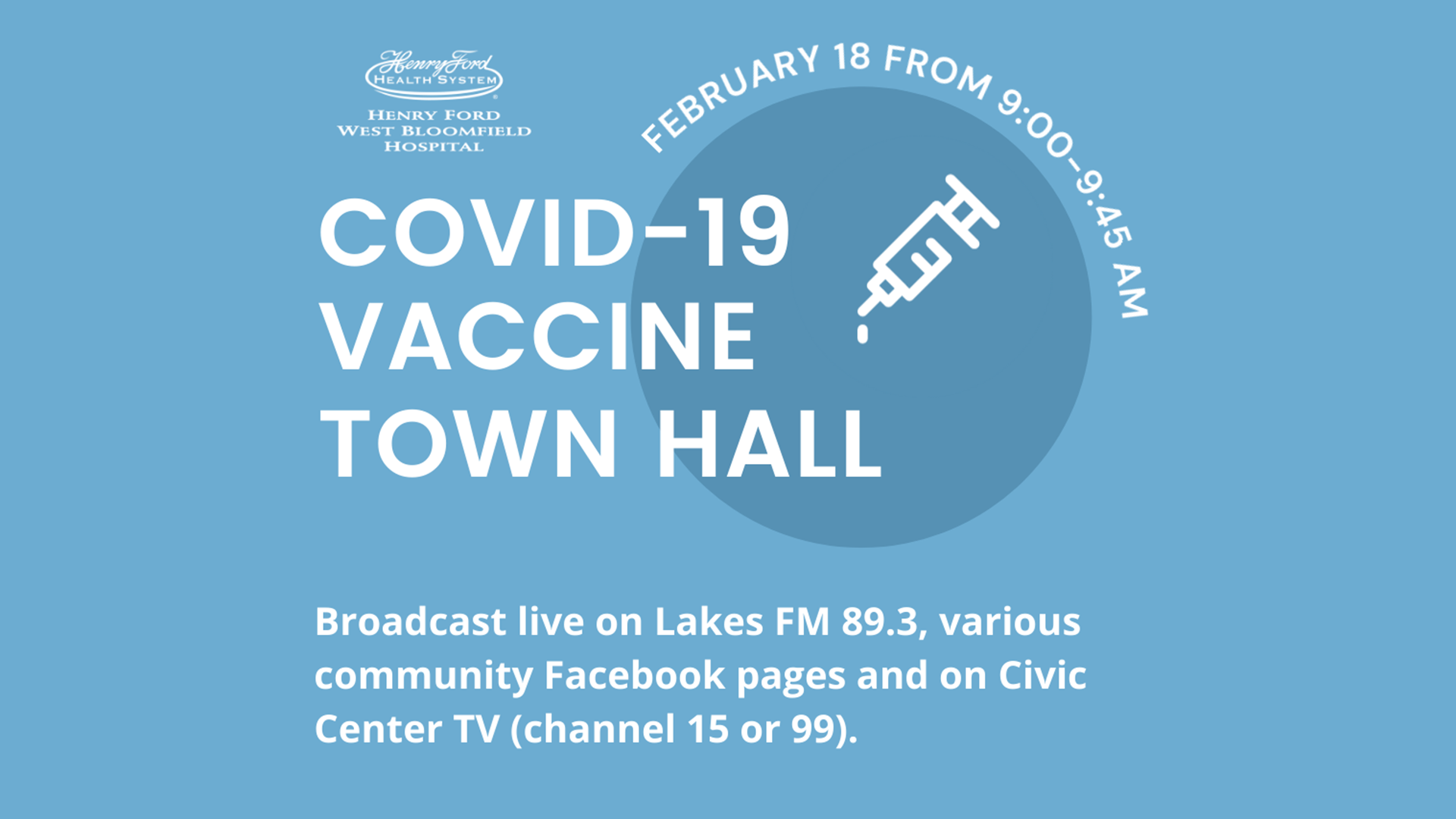 Henry Ford
HEALTH SYSTEM

HENRY FORD
WEST BLOOMFIELD
HOSPITAL

FEBRUARY 18 FROM 9:00-9:45 AM

COVID-19
VACCINE
TOWN HALL

Broadcast live on Lakes FM 89.3, various community Facebook pages and on Civic Center TV (channel 15 or 99).